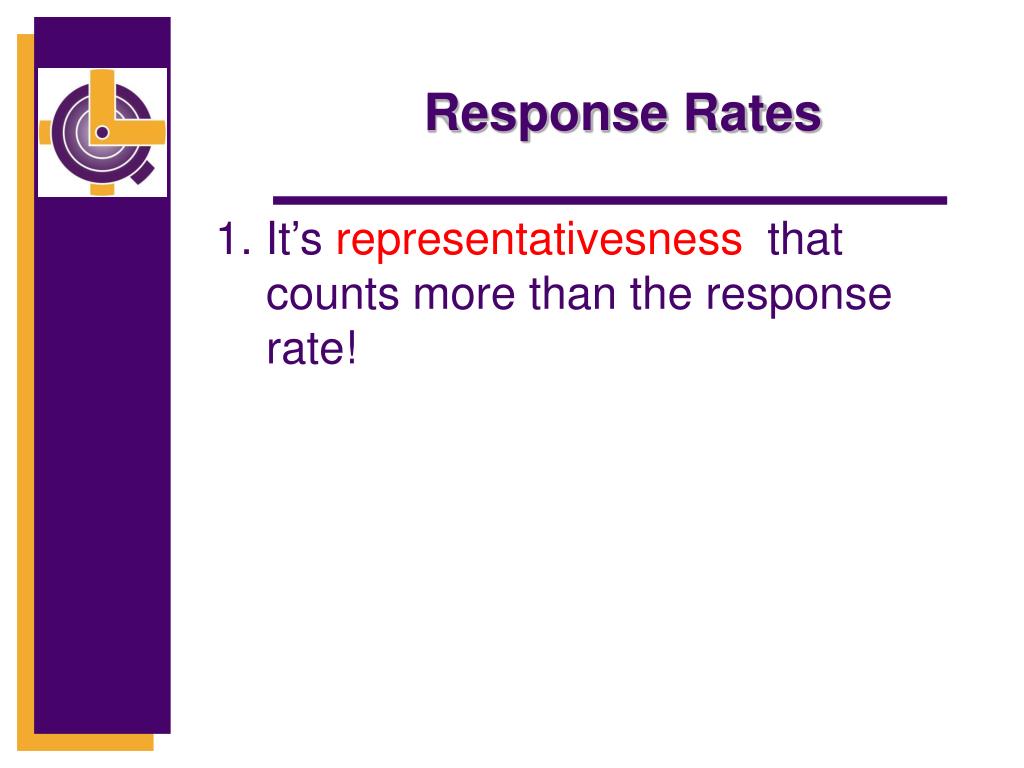 Response Rates

1. It’s representativesness that counts more than the response rate!